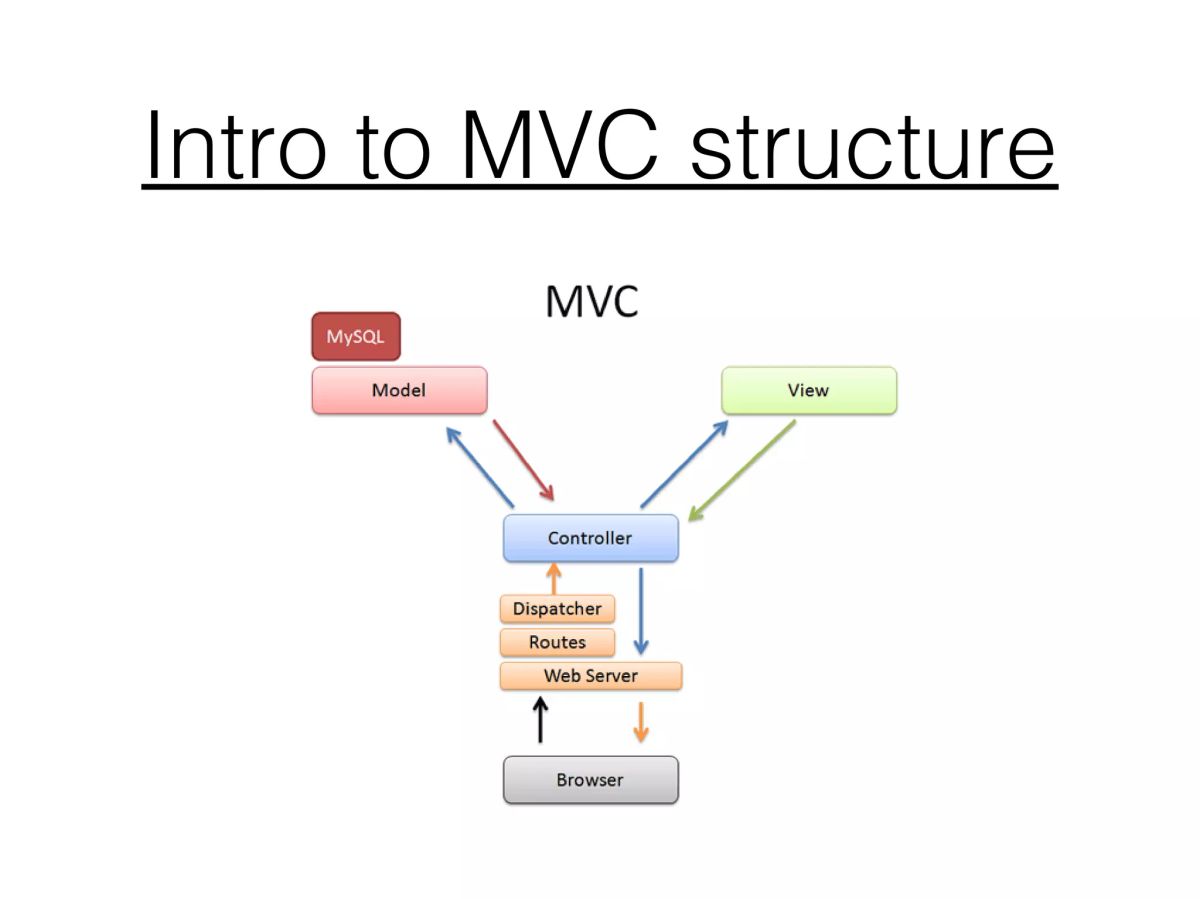 Intro to MVC structure

MVC

MySQL

Model

View

Controller

Dispatcher

Routes

Web Server

Browser